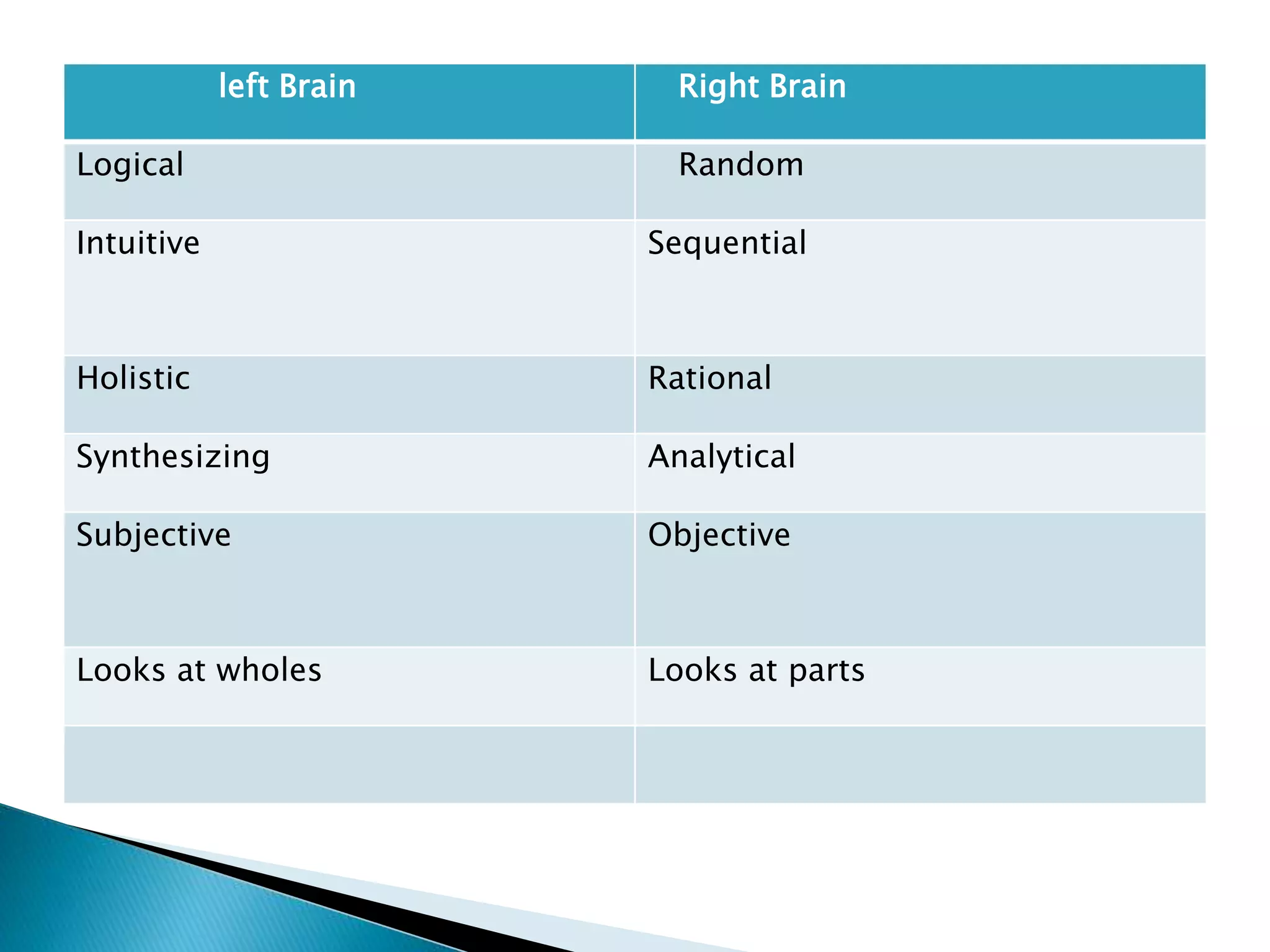 | left Brain | Right Brain |
|---|---|
| Logical | Random |
| Intuitive | Sequential |
| Holistic | Rational |
| Synthesizing | Analytical |
| Subjective | Objective |
| Looks at wholes | Looks at parts |
| | |